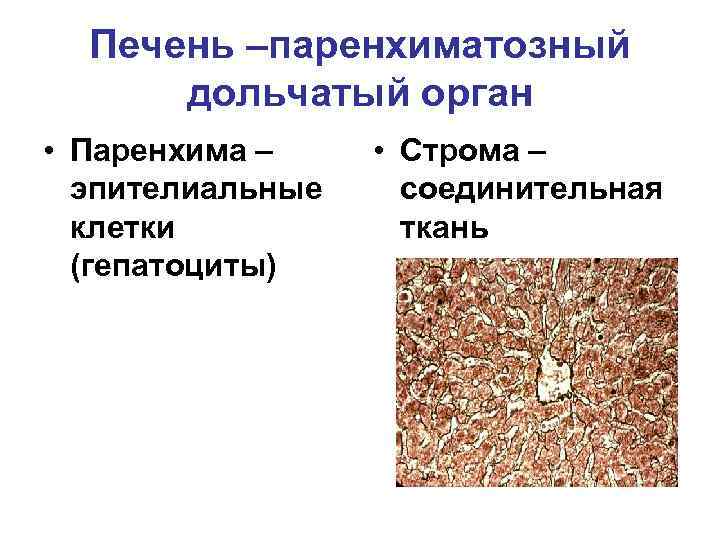 Печень –паренхиматозный дольчатый орган

• Паренхима – эпителиальные клетки (гепатоциты)

• Строма – соединительная ткань